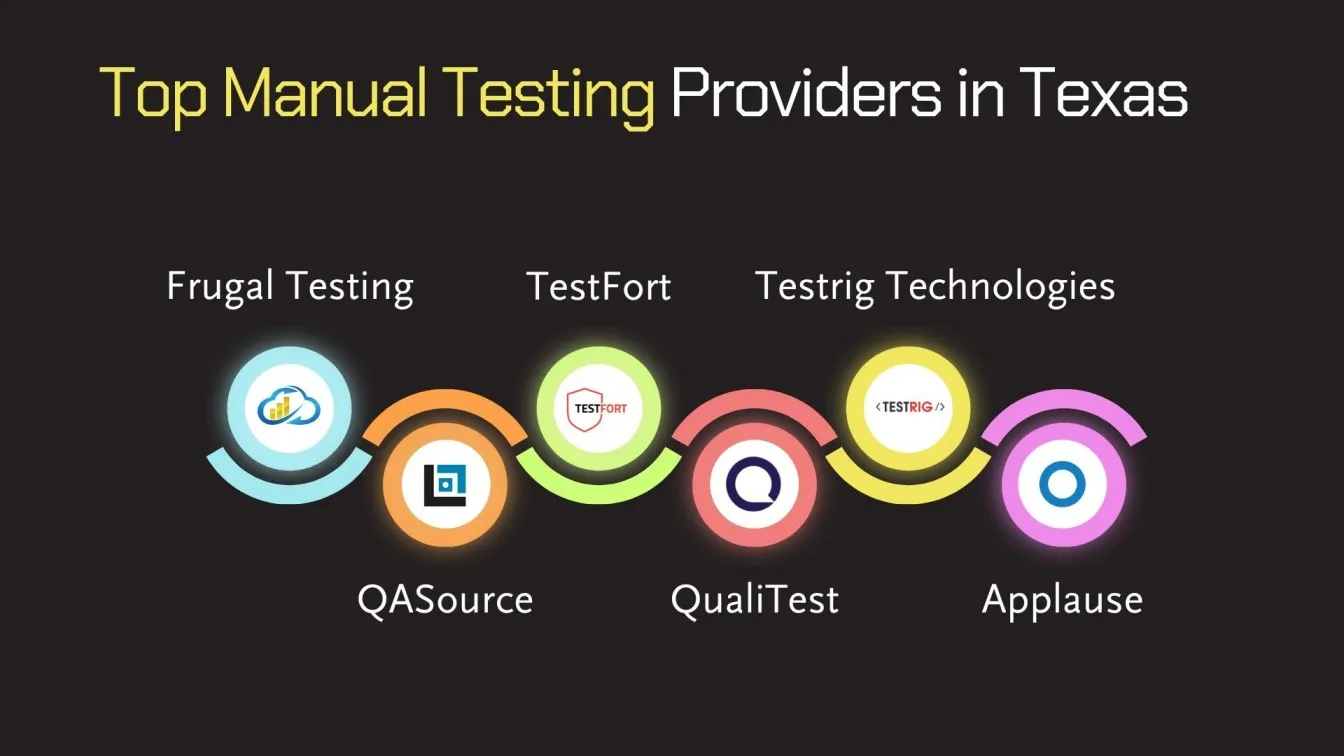 Top Manual Testing Providers in Texas

Frugal Testing

TestFort

Testrig Technologies

TESTFORT

<TESTRIG/>

QASource

QualiTest

Applause